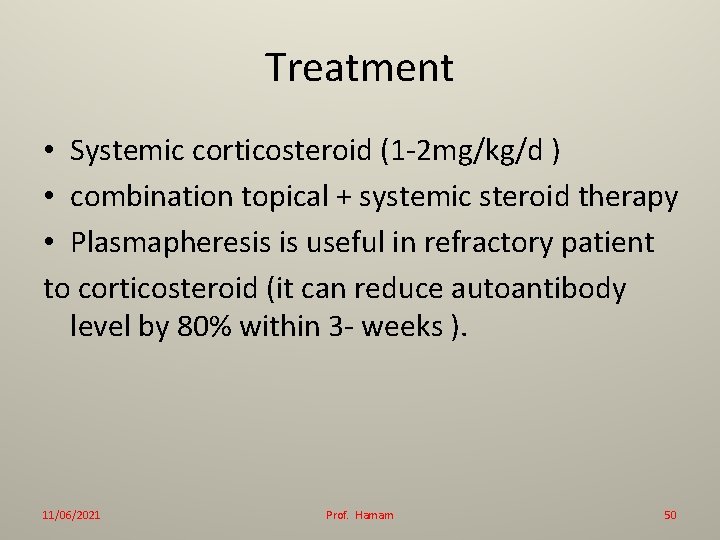 Treatment

• Systemic corticosteroid (1-2mg/kg/d )
• combination topical + systemic steroid therapy
• Plasmapheresis is useful in refractory patient
to corticosteroid (it can reduce autoantibody level by 80% within 3- weeks ).

11/06/2021
Prof. Hamam
50